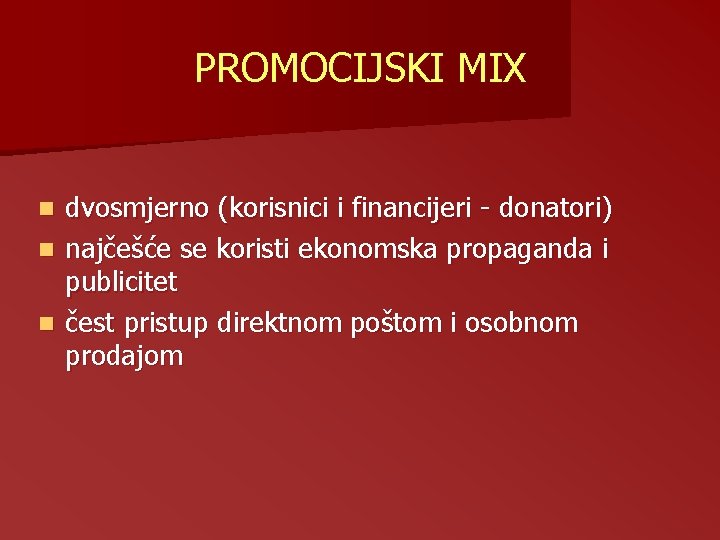 PROMOCIJSKI MIX

• dvosmjerno (korisnici i financijeri - donatori)
• najčešće se koristi ekonomska propaganda i publicitet
• čest pristup direktnom poštom i osobnom prodajom